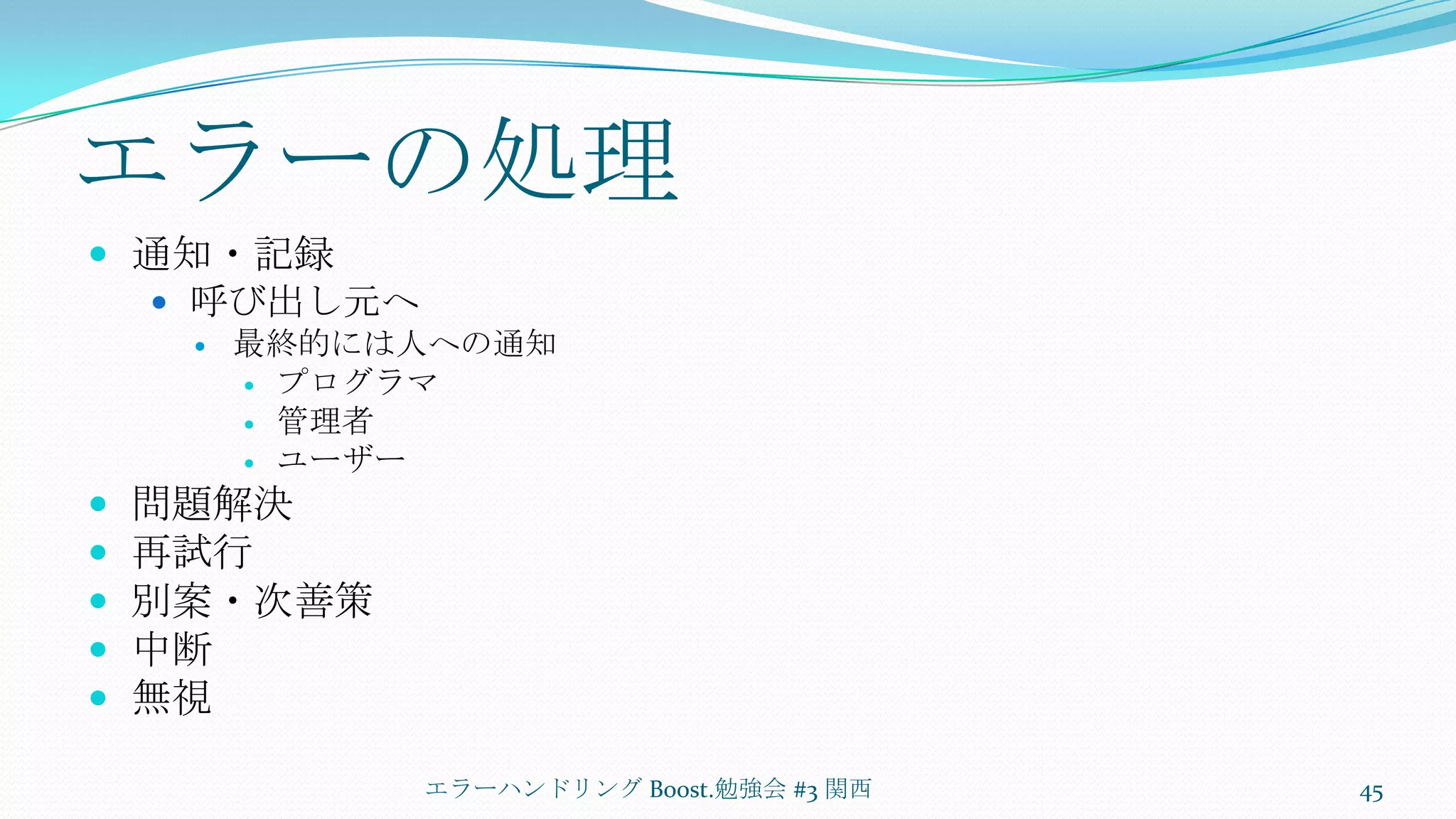 エラーの処理

- 通知・記録
  - 呼び出し元へ
    - 最終的には人への通知
      - プログラマ
      - 管理者
      - ユーザー
- 問題解決
- 再試行
- 別案・次善策
- 中断
- 無視

エラーハンドリング Boost.勉強会 #3 関西

45